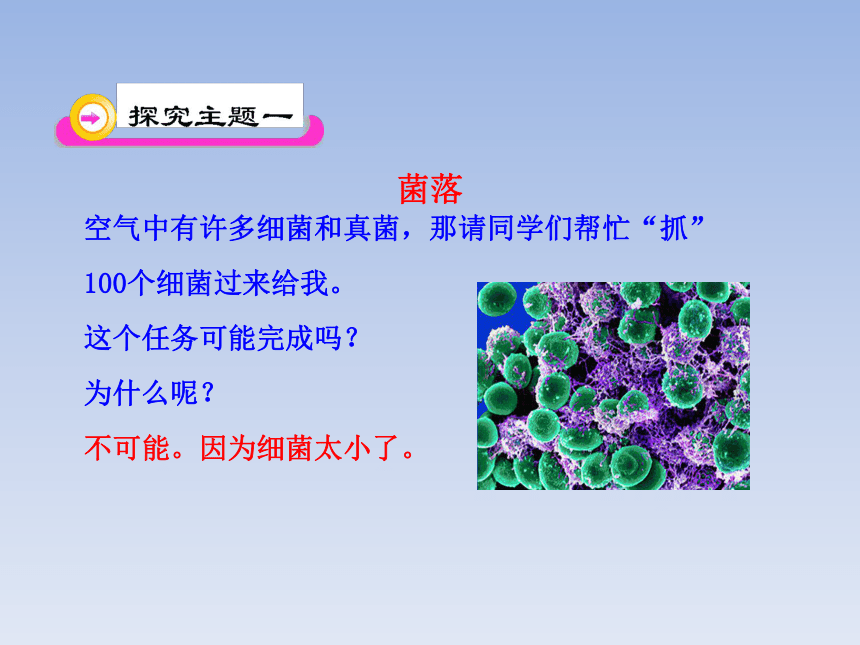 探究主题一

菌落

空气中有许多细菌和真菌，那请同学们帮忙“抓”100个细菌过来给我。

这个任务可能完成吗？

为什么呢？

不可能。因为细菌太小了。